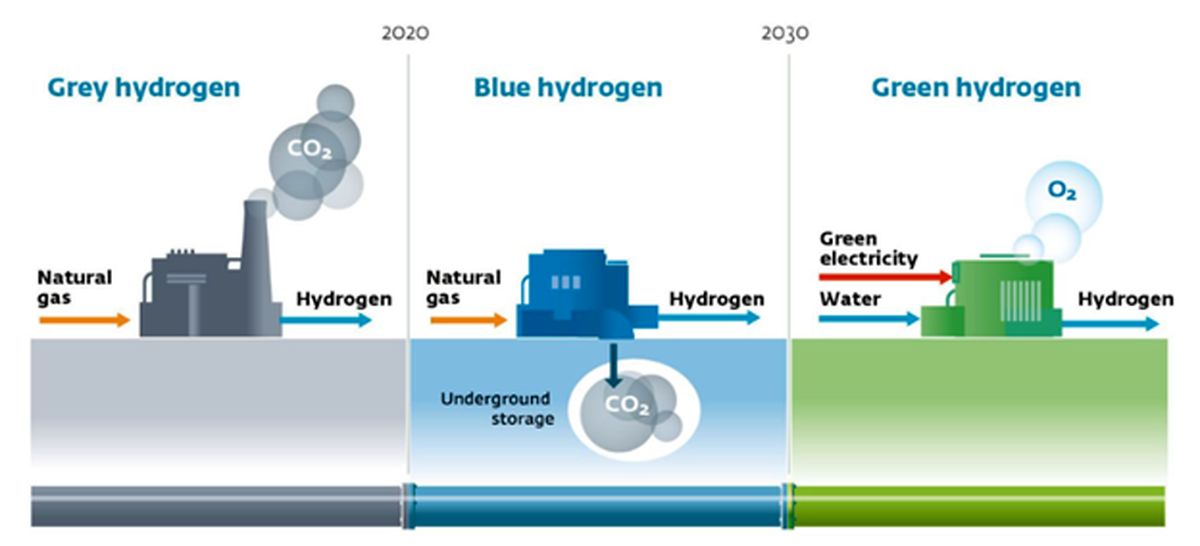 2020

2030

Grey hydrogen

$CO_2$

Natural gas

Hydrogen

Blue hydrogen

Natural gas

Hydrogen

Underground storage

$CO_2$

Green hydrogen

$O_2$

Green electricity

Water

Hydrogen